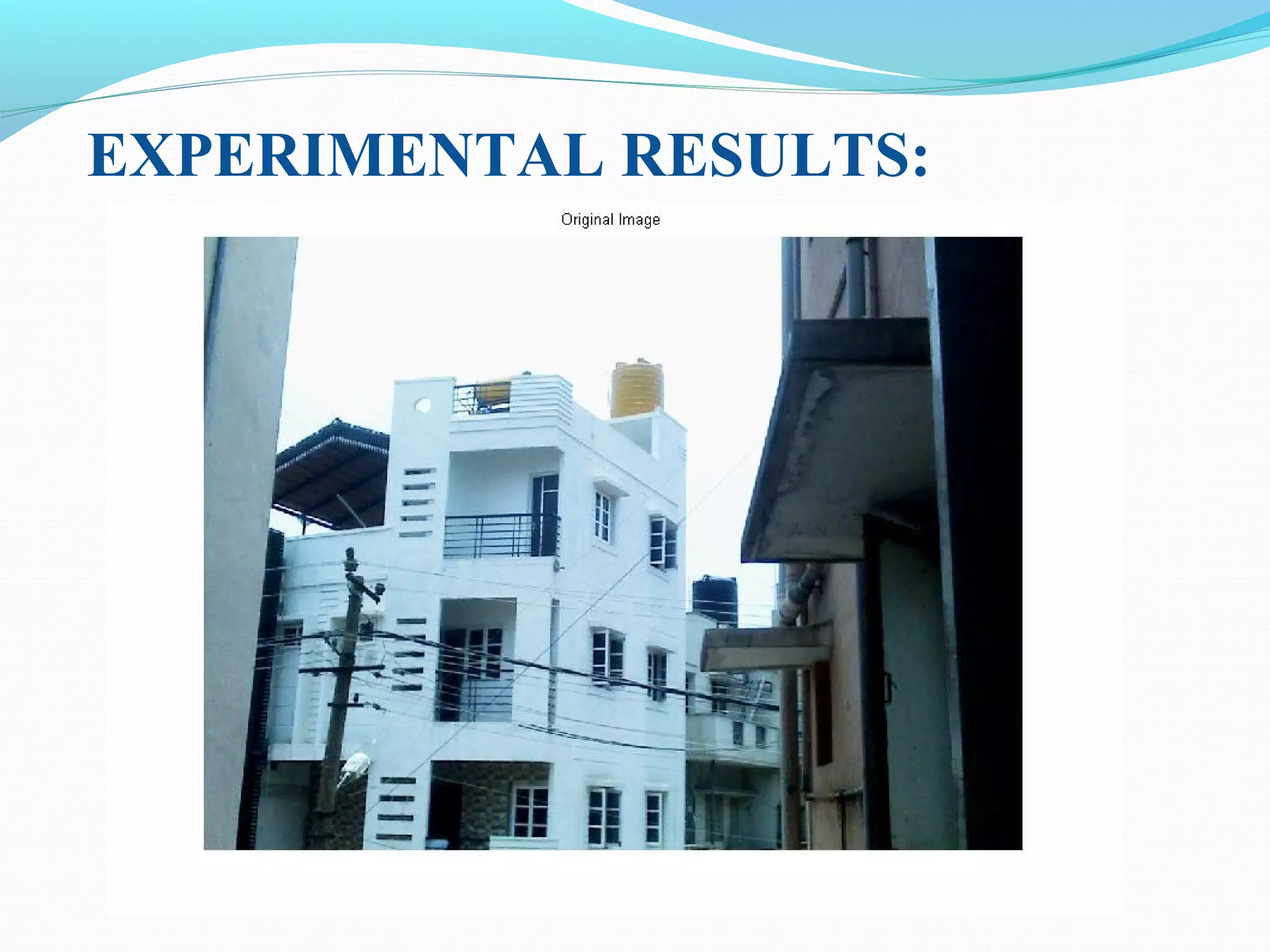 EXPERIMENTAL RESULTS:

Original Image